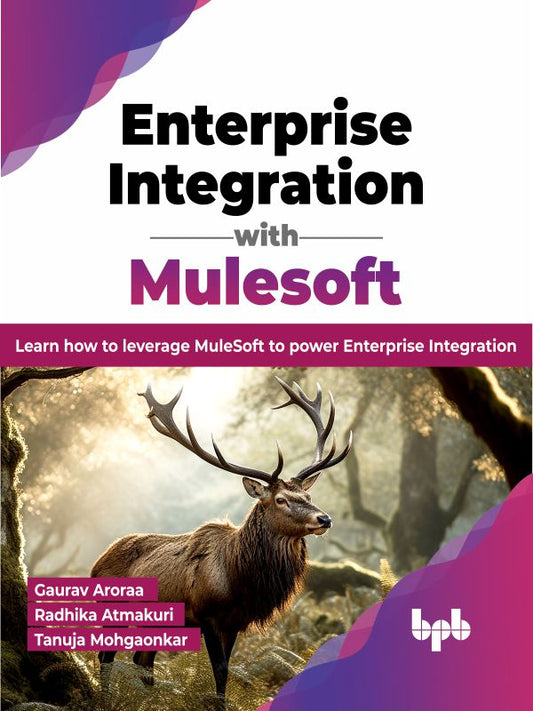 Enterprise Integration
with
Mulesoft

Learn how to leverage MuleSoft to power Enterprise Integration

Gaurav Aroraa
Radhika Atmakuri
Tanuja Mohgaonkar

bpb